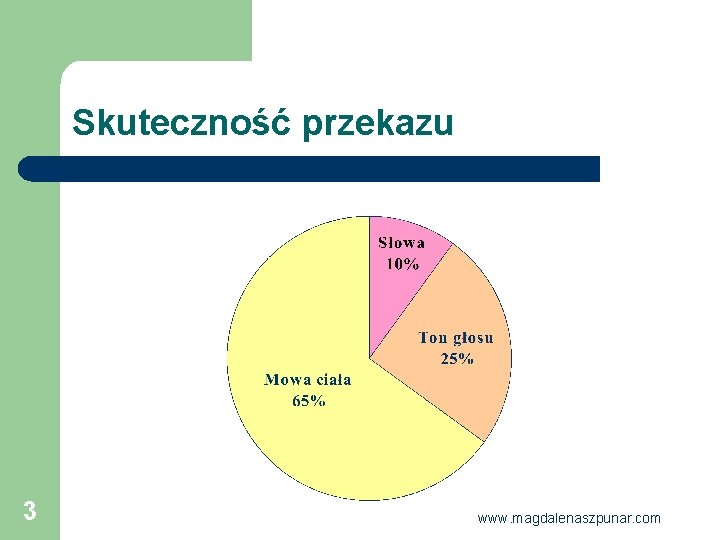 Skuteczność przekazu

Słowa
10%

Ton głosu
25%

Mowa ciała
65%

3

www.magdalenaszpunar.com